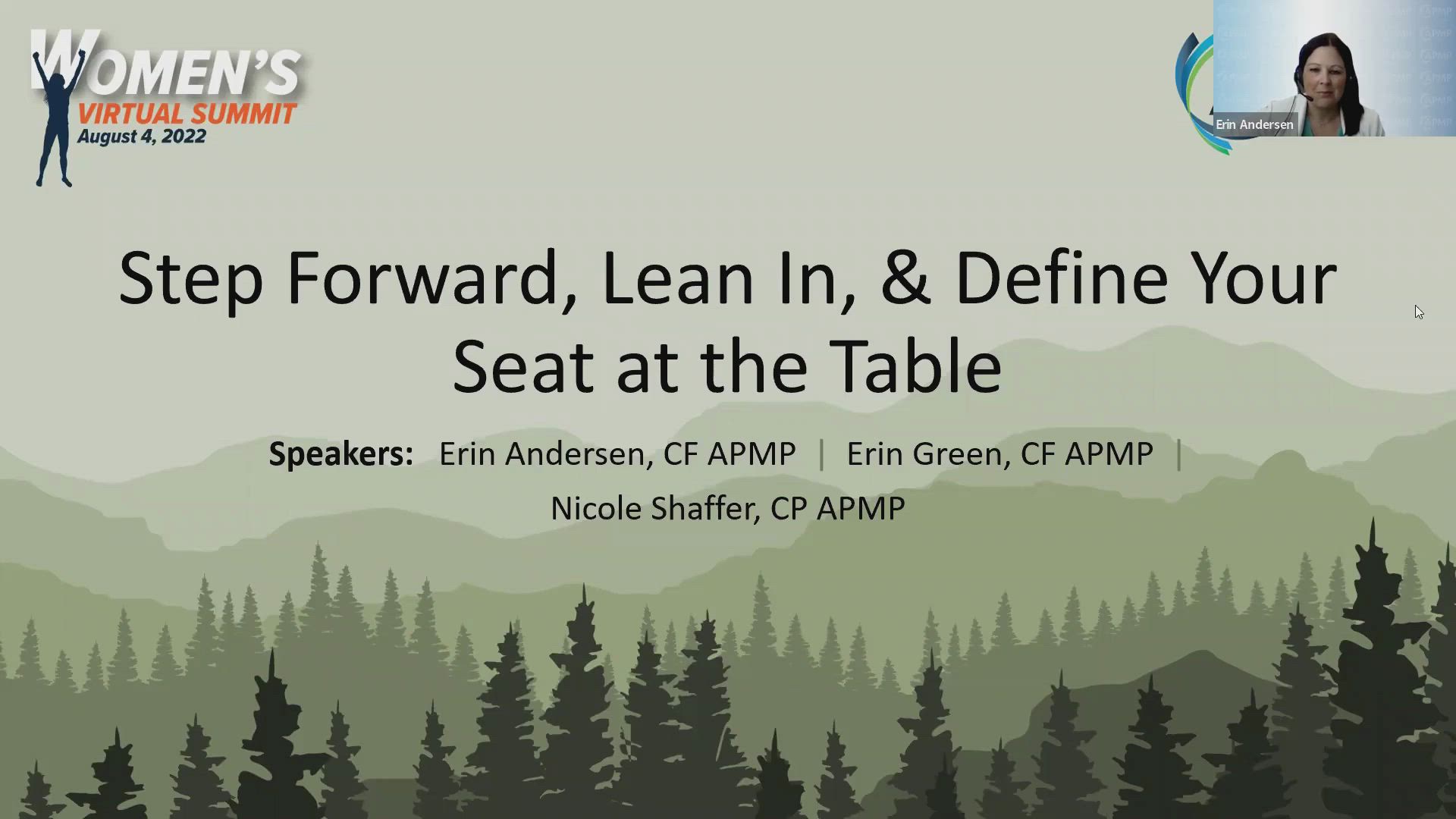 WOMEN'S
VIRTUAL SUMMIT
August 4, 2022

Erin Andersen

Step Forward, Lean In, & Define Your Seat at the Table

Speakers: Erin Andersen, CF APMP | Erin Green, CF APMP | Nicole Shaffer, CP APMP